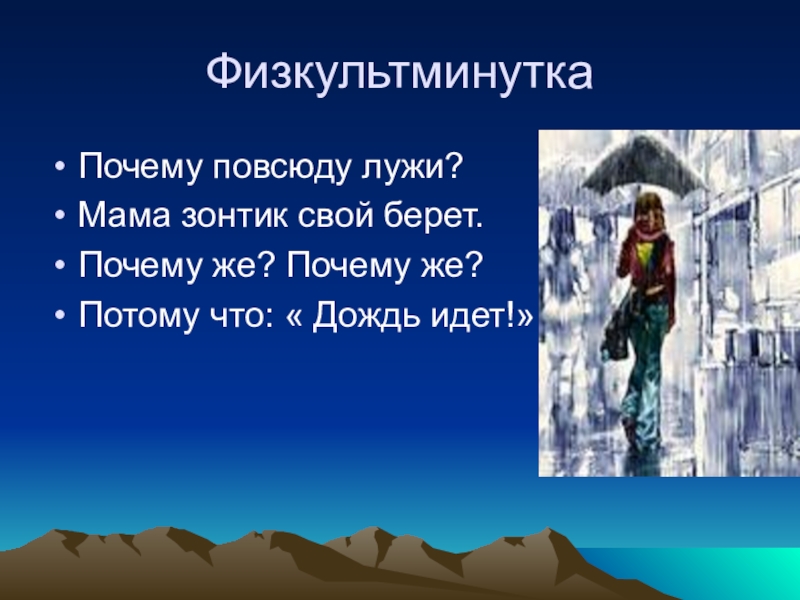 Физкультминутка

• Почему повсюду лужи?
• Мама зонтик свой берет.
• Почему же? Почему же?
• Потому что: « Дождь идет!»